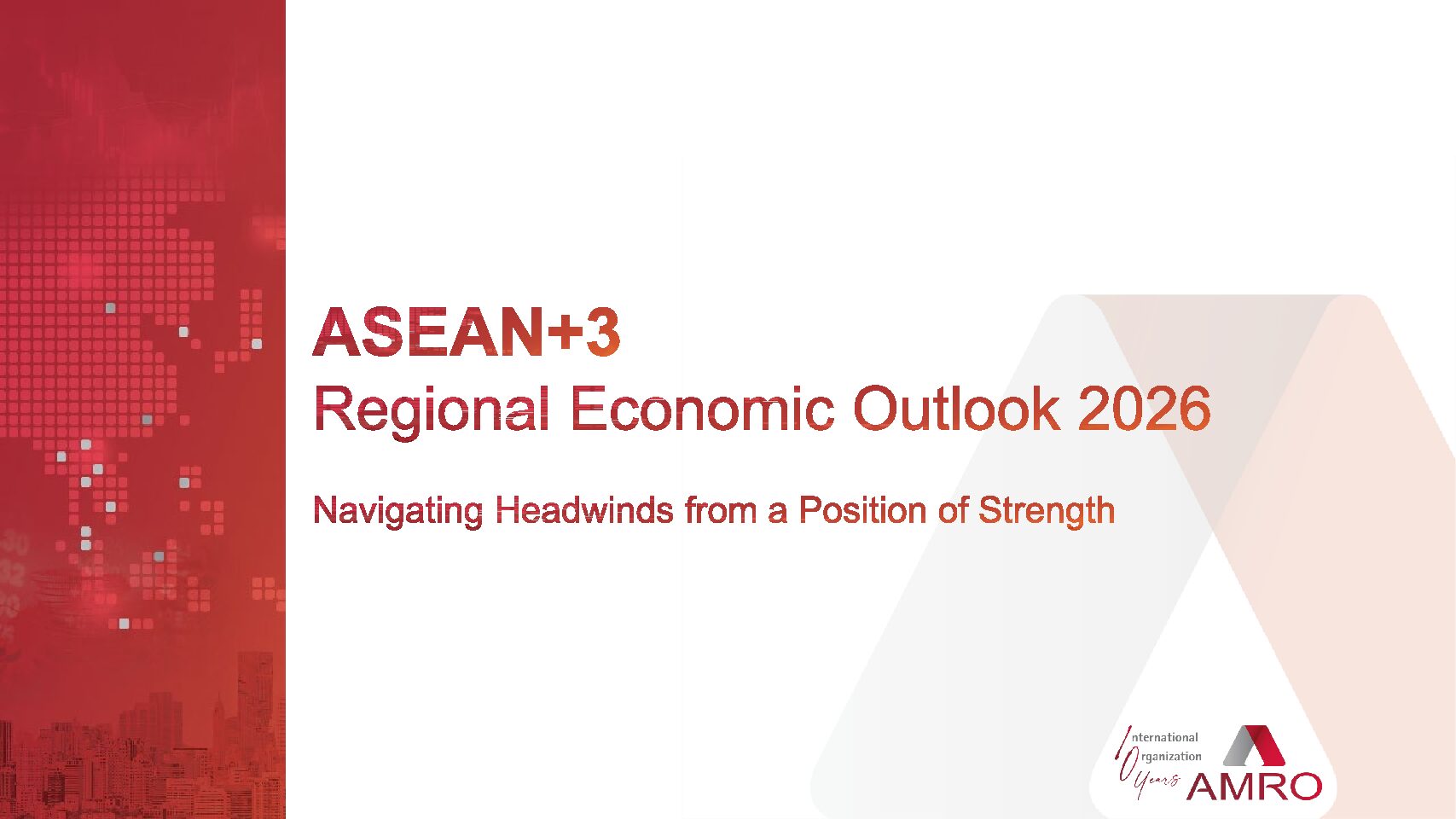 ASEAN+3
Regional Economic Outlook 2026

Navigating Headwinds from a Position of Strength

International Organization 10 Years

AMRO